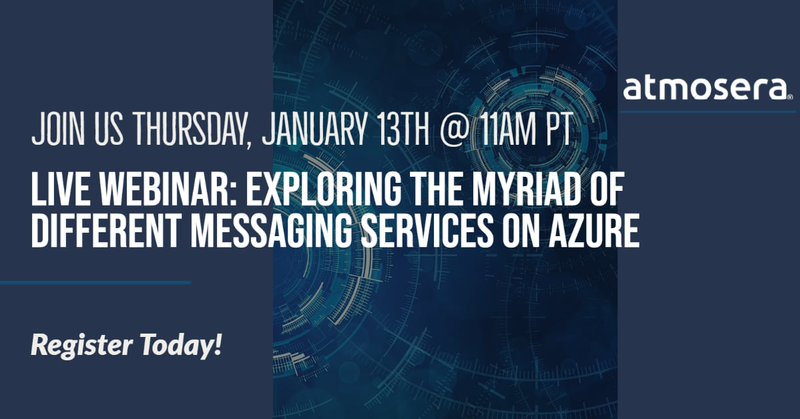 atmosera

JOIN US THURSDAY, JANUARY 13TH @ 11AM PT

LIVE WEBINAR: EXPLORING THE MYRIAD OF DIFFERENT MESSAGING SERVICES ON AZURE

Register Today!